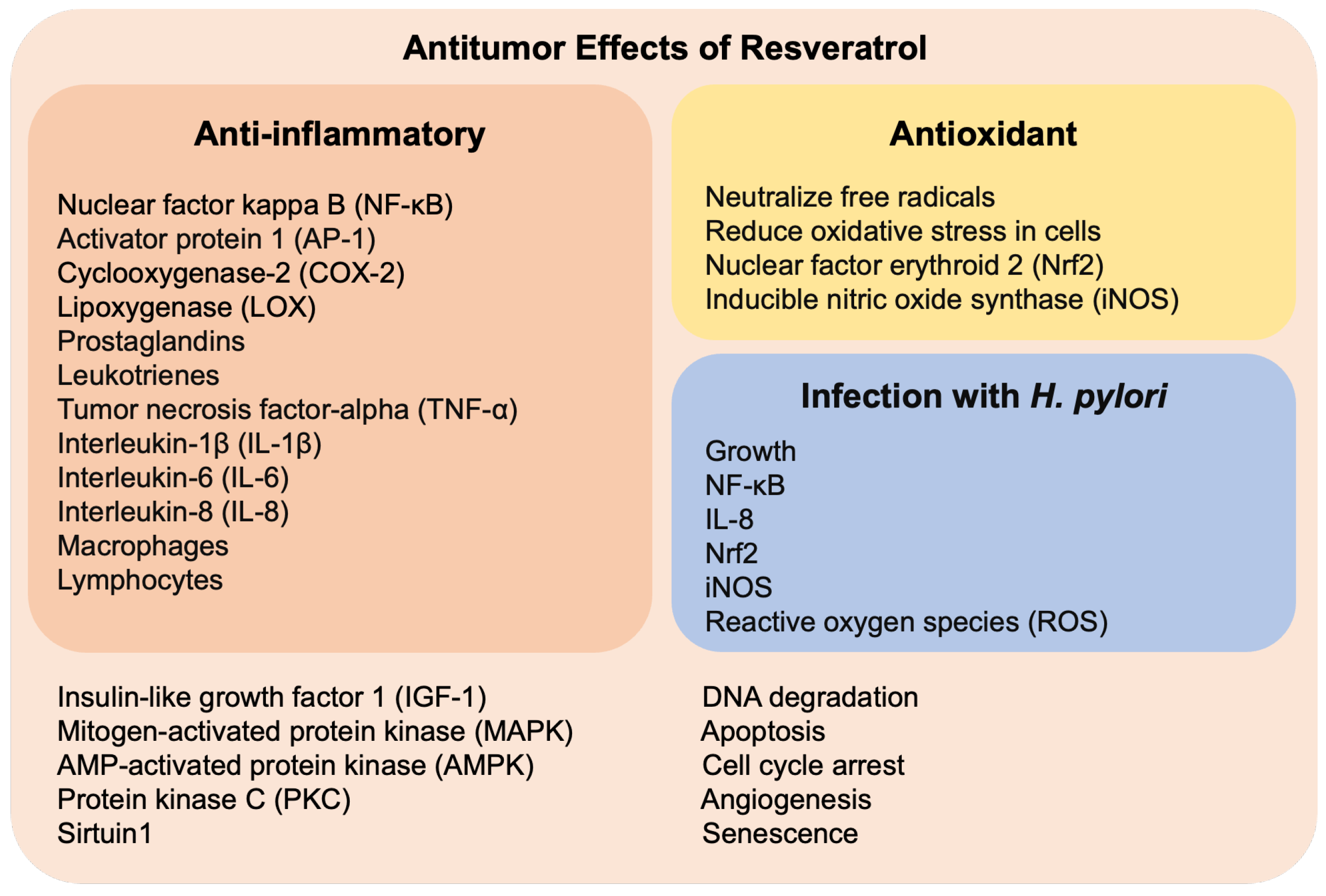 Antitumor Effects of Resveratrol

Anti-inflammatory

Nuclear factor kappa B (NF-κB)
Activator protein 1 (AP-1)
Cyclooxygenase-2 (COX-2)
Lipoxygenase (LOX)
Prostaglandins
Leukotrienes
Tumor necrosis factor-alpha (TNF-α)
Interleukin-1β (IL-1β)
Interleukin-6 (IL-6)
Interleukin-8 (IL-8)
Macrophages
Lymphocytes

Antioxidant

Neutralize free radicals
Reduce oxidative stress in cells
Nuclear factor erythroid 2 (Nrf2)
Inducible nitric oxide synthase (iNOS)

Infection with H. pylori

Growth
NF-κB
IL-8
Nrf2
iNOS
Reactive oxygen species (ROS)

Insulin-like growth factor 1 (IGF-1)
Mitogen-activated protein kinase (MAPK)
AMP-activated protein kinase (AMPK)
Protein kinase C (PKC)
Sirtuin1

DNA degradation
Apoptosis
Cell cycle arrest
Angiogenesis
Senescence